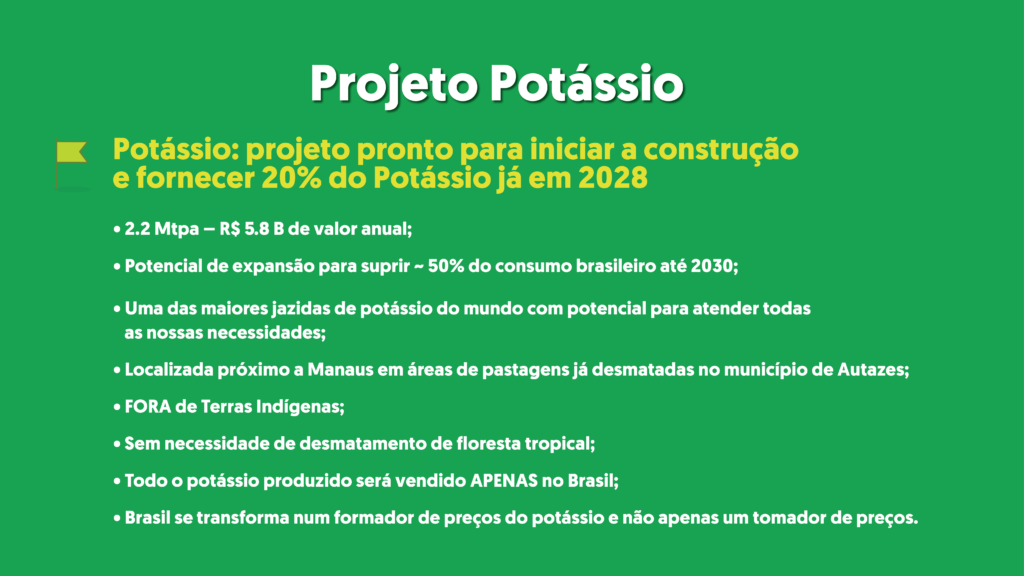 Projeto Potássio

Potássio: projeto pronto para iniciar a construção e fornecer 20% do Potássio já em 2028

• 2.2 Mtpa – R$ 5.8 B de valor anual;

• Potencial de expansão para suprir ~ 50% do consumo brasileiro até 2030;

• Uma das maiores jazidas de potássio do mundo com potencial para atender todas as nossas necessidades;

• Localizada próximo a Manaus em áreas de pastagens já desmatadas no município de Autazes;

• FORA de Terras Indígenas;

• Sem necessidade de desmatamento de floresta tropical;

• Todo o potássio produzido será vendido APENAS no Brasil;

• Brasil se transforma num formador de preços do potássio e não apenas um tomador de preços.